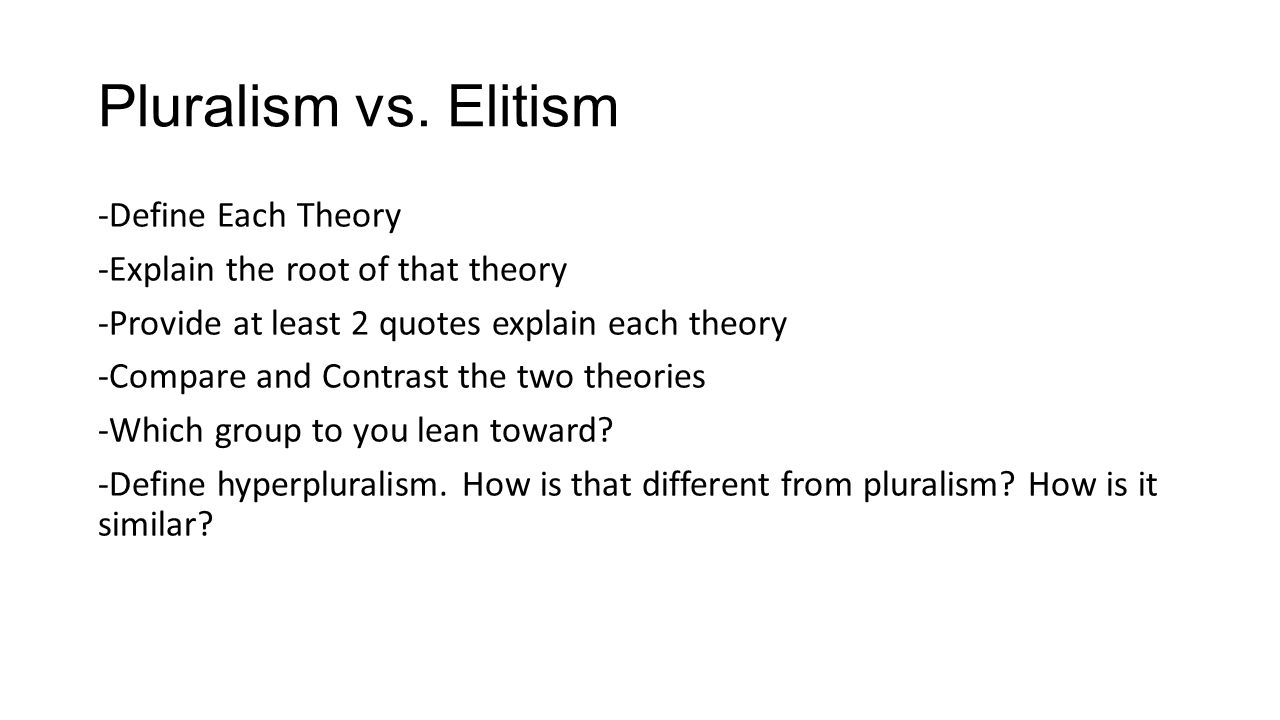 Pluralism vs. Elitism

-Define Each Theory

-Explain the root of that theory

-Provide at least 2 quotes explain each theory

-Compare and Contrast the two theories

-Which group to you lean toward?

-Define hyperpluralism. How is that different from pluralism? How is it similar?